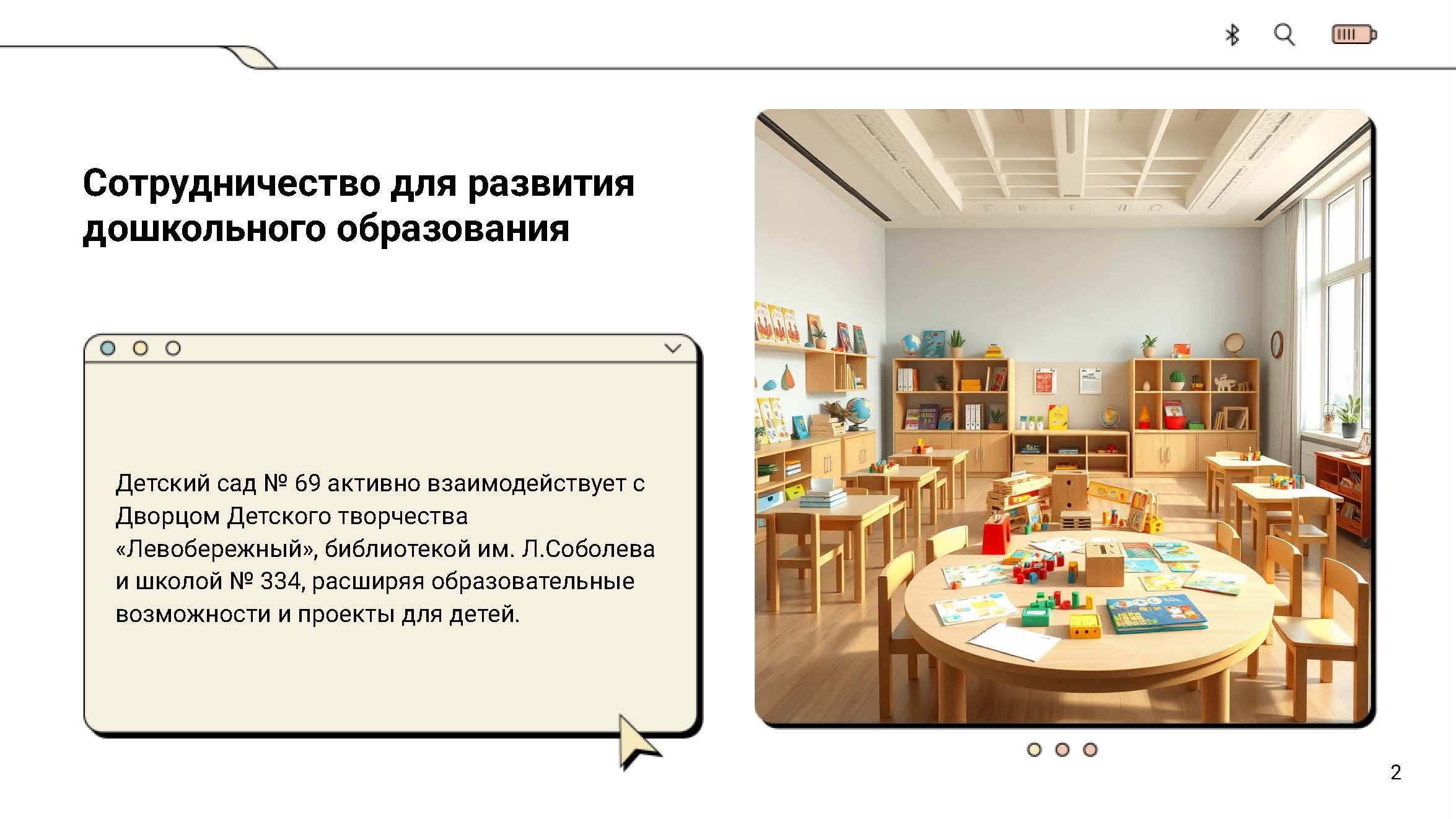 Сотрудничество для развития дошкольного образования

Детский сад № 69 активно взаимодействует с Дворцом Детского творчества «Левобережный», библиотекой им. Л.Соболева и школой № 334, расширяя образовательные возможности и проекты для детей.

2